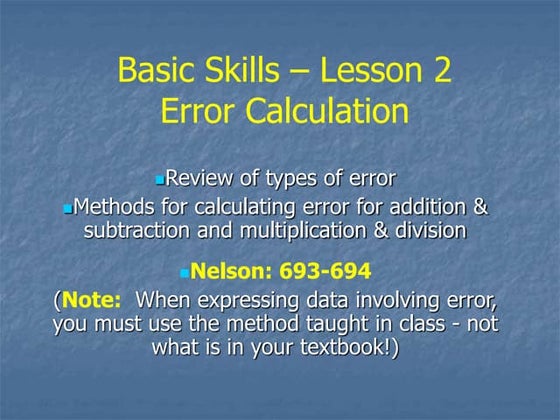 Basic Skills – Lesson 2
Error Calculation

Review of types of error

Methods for calculating error for addition & subtraction and multiplication & division

Nelson: 693-694

(Note: When expressing data involving error, you must use the method taught in class - not what is in your textbook!)